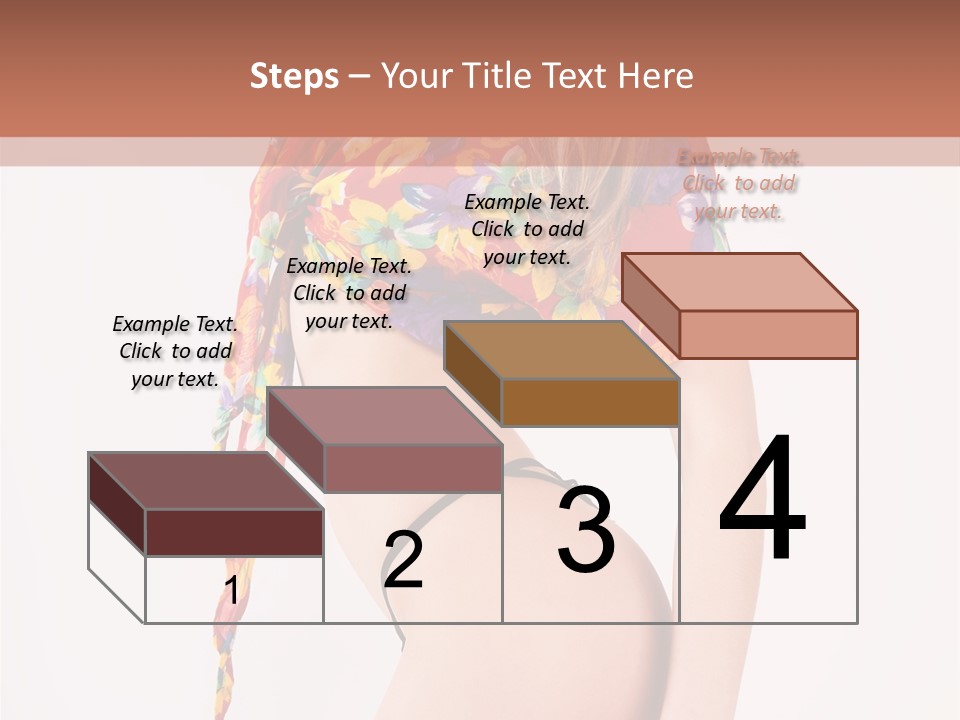 Steps – Your Title Text Here

Example Text. Click to add your text.

Example Text. Click to add your text.

Example Text. Click to add your text.

Example Text. Click to add your text.

1

2

3

4